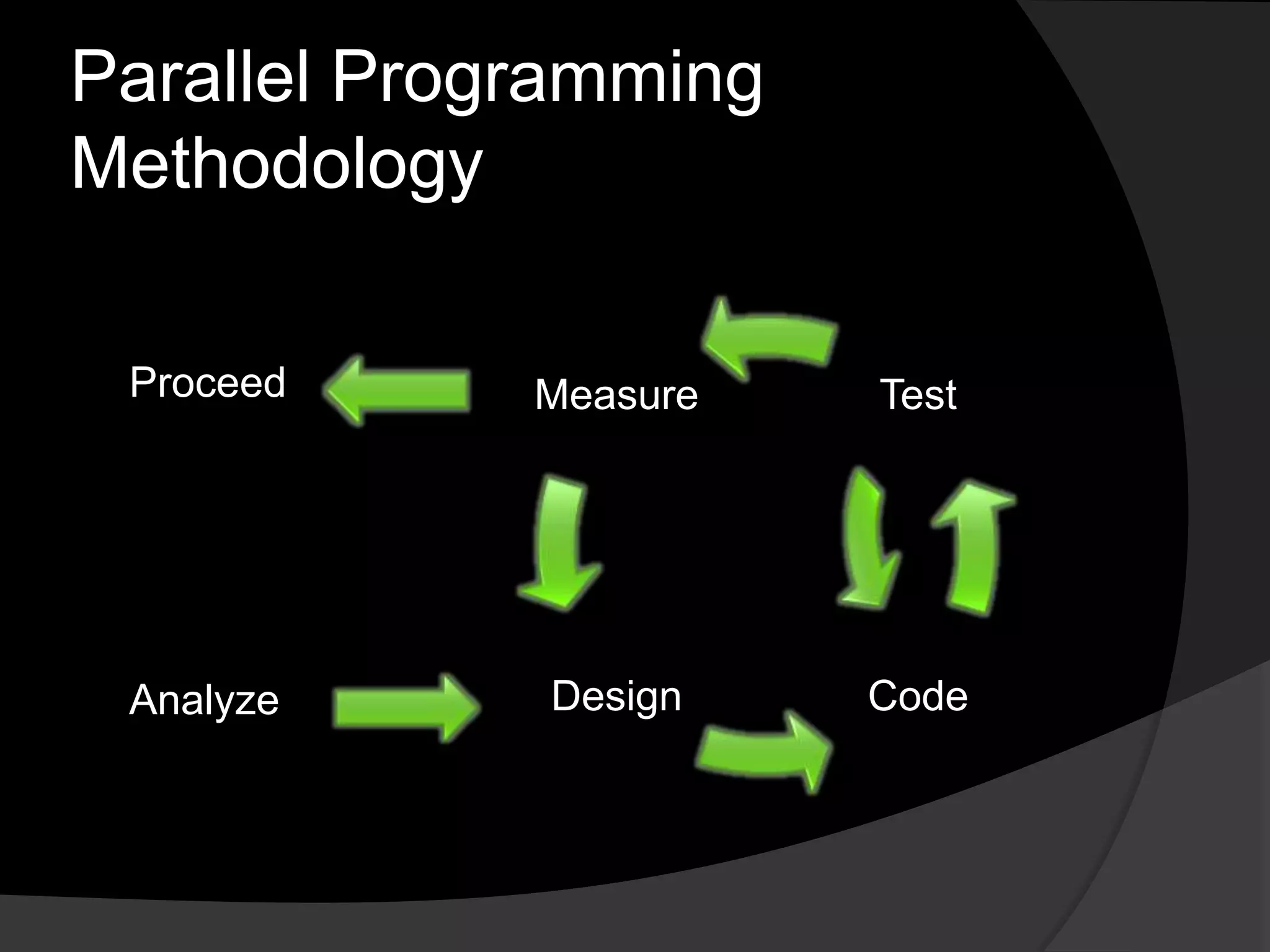 Parallel Programming Methodology

Proceed

Measure

Test

Analyze

Design

Code